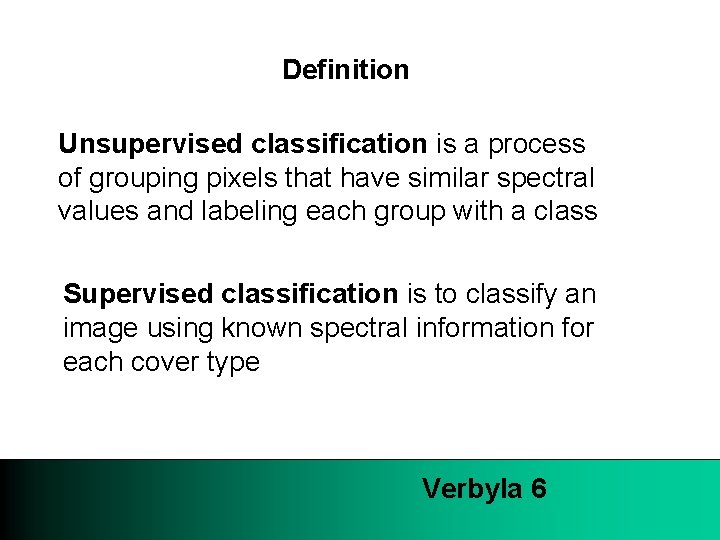 Definition

Unsupervised classification is a process of grouping pixels that have similar spectral values and labeling each group with a class

Supervised classification is to classify an image using known spectral information for each cover type

Verbyla 6